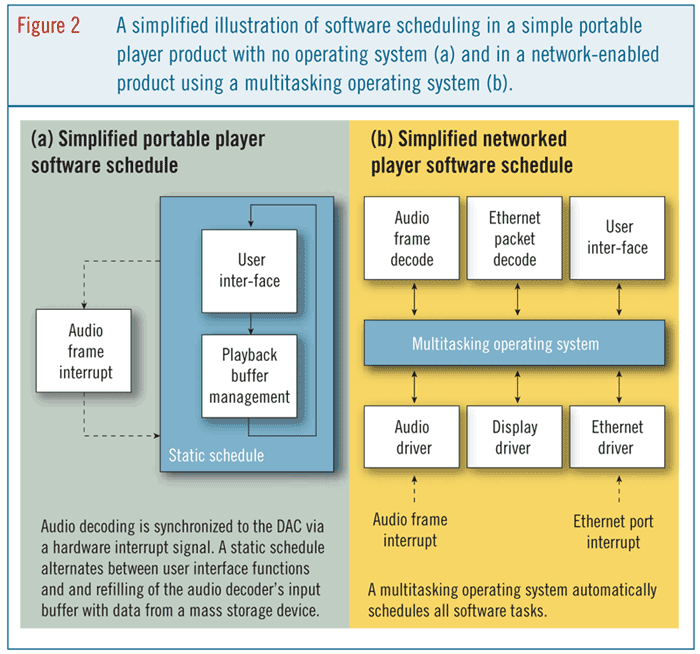 Figure 2 A simplified illustration of software scheduling in a simple portable player product with no operating system (a) and in a network-enabled product using a multitasking operating system (b).

(a) Simplified portable player software schedule

Audio frame interrupt

User inter-face

Playback buffer management

Static schedule

Audio decoding is synchronized to the DAC via a hardware interrupt signal. A static schedule alternates between user interface functions and and refilling of the audio decoder's input buffer with data from a mass storage device.

(b) Simplified networked player software schedule

Audio frame decode

Ethernet packet decode

User inter-face

Multitasking operating system

Audio driver

Display driver

Ethernet driver

Audio frame interrupt

Ethernet port interrupt

A multitasking operating system automatically schedules all software tasks.